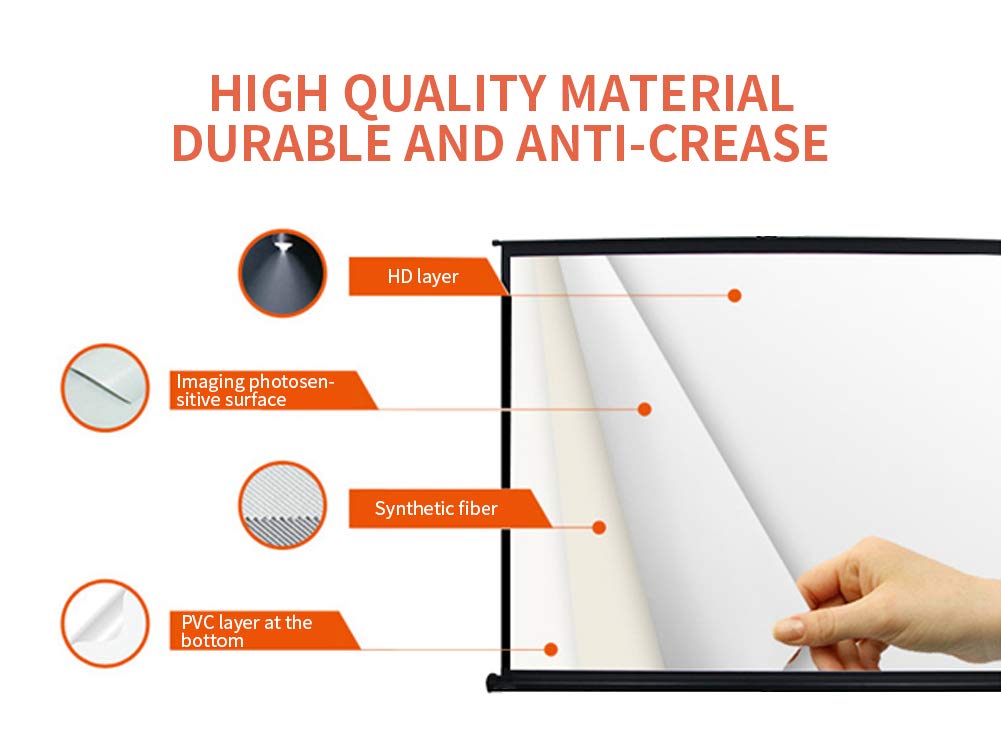 HIGH QUALITY MATERIAL
DURABLE AND ANTI-CREASE

HD layer

Imaging photosensitive surface

Synthetic fiber

PVC layer at the bottom